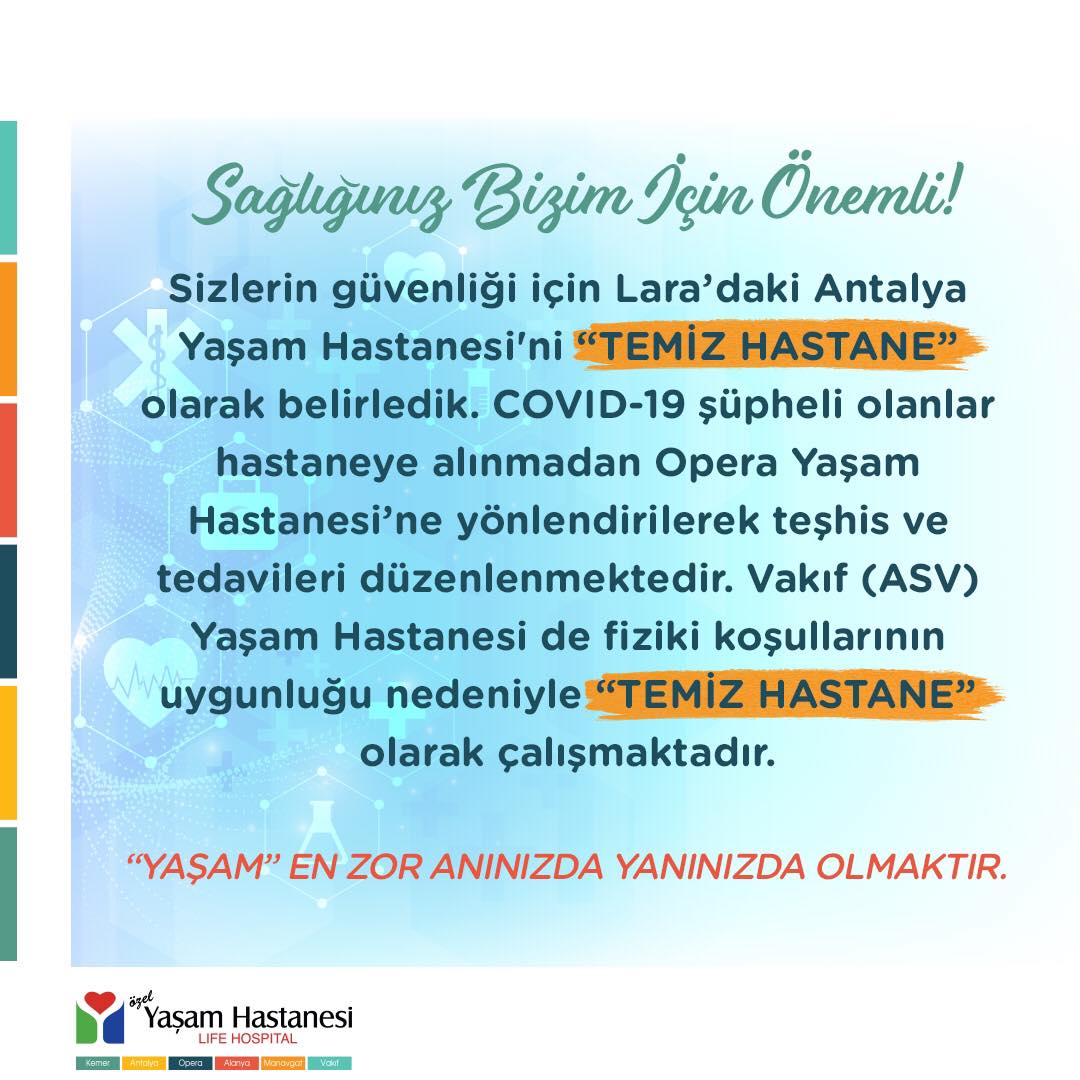 Sağlığınız Bizim İçin Önemli!

Sizlerin güvenliği için Lara'daki Antalya Yaşam Hastanesi'ni "TEMİZ HASTANE" olarak belirledik. COVID-19 şüpheli olanlar hastaneye alınmadan Opera Yaşam Hastanesi'ne yönlendirilerek teşhis ve tedavileri düzenlenmektedir. Vakıf (ASV) Yaşam Hastanesi de fiziki koşullarının uygunluğu nedeniyle "TEMİZ HASTANE" olarak çalışmaktadır.

"YAŞAM" EN ZOR ANINIZDA YANINIZDA OLMAKTIR.

özel Yaşam Hastanesi
LIFE HOSPITAL
Kemer Antalya Opera Alanya Manavgat Vakıf